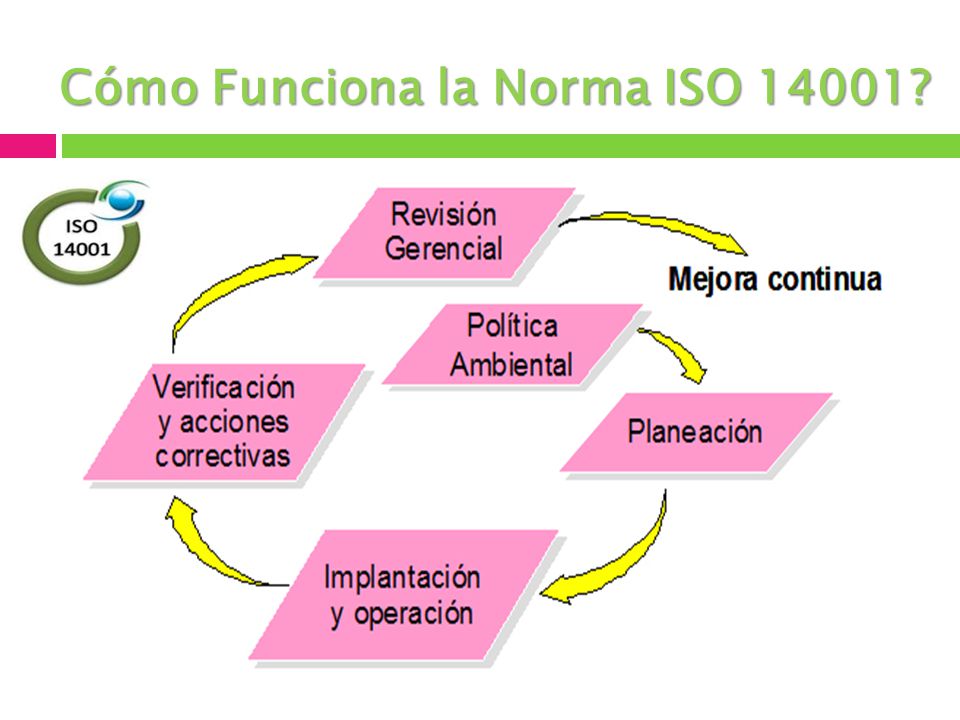 Cómo Funciona la Norma ISO 14001?

ISO 14001

Revisión Gerencial

Mejora continua

Política Ambiental

Planeación

Implantación y operación

Verificación y acciones correctivas